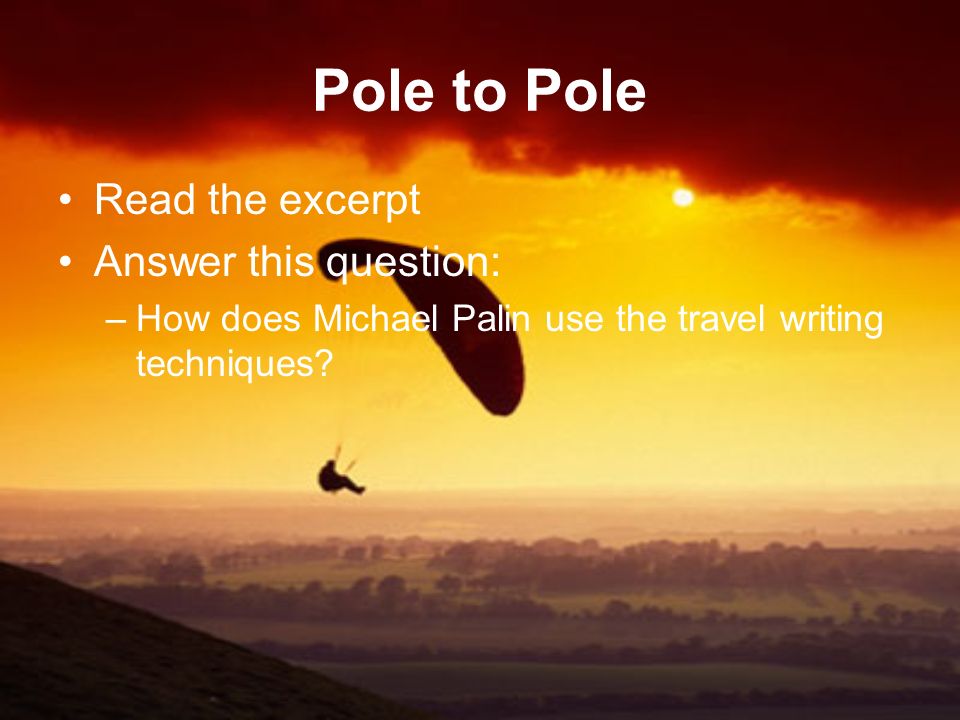 Pole to Pole

• Read the excerpt
• Answer this question:
– How does Michael Palin use the travel writing techniques?